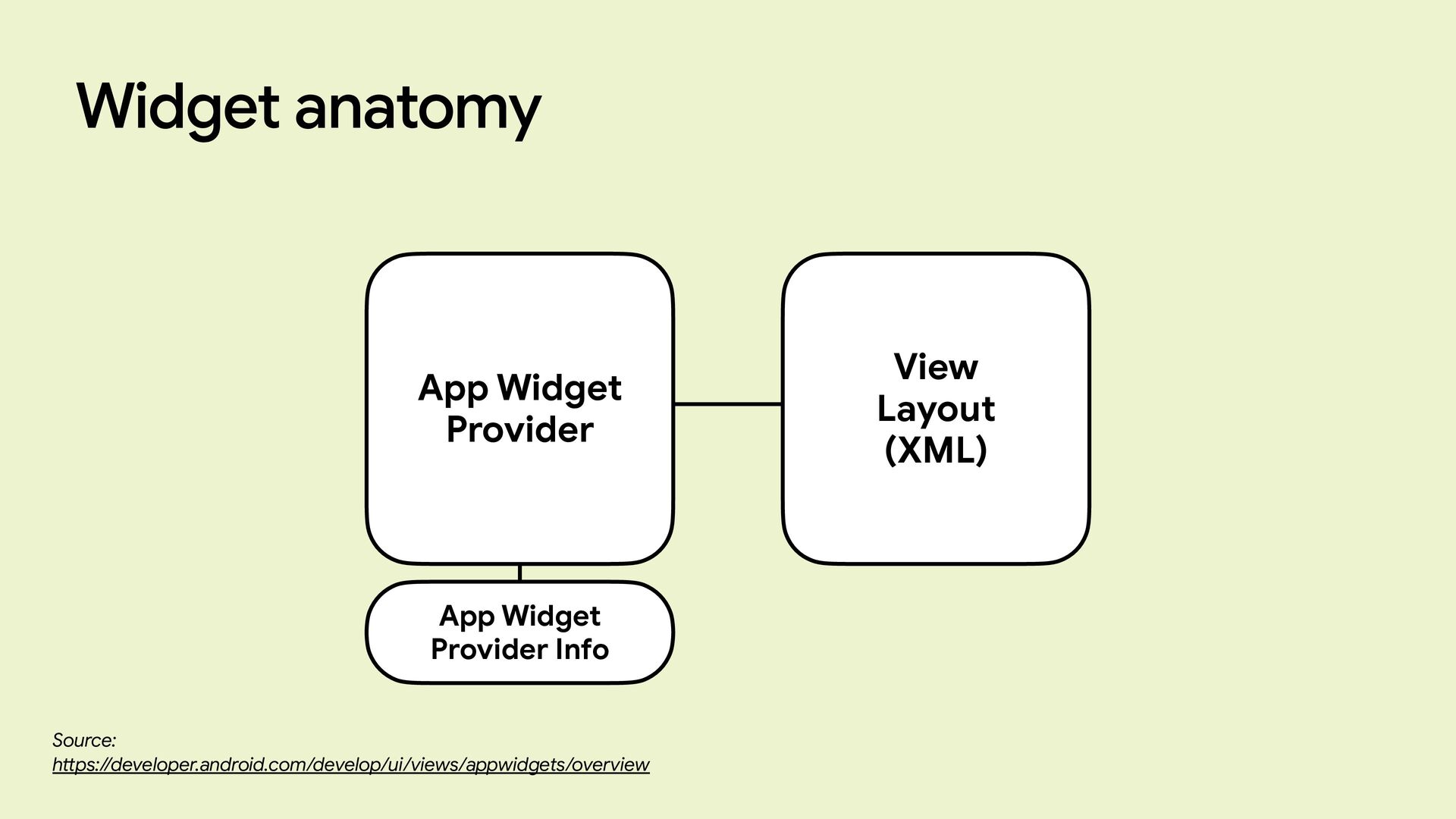 Widget anatomy

App Widget Provider

View Layout (XML)

App Widget Provider Info

Source:
https://developer.android.com/develop/ui/views/appwidgets/overview